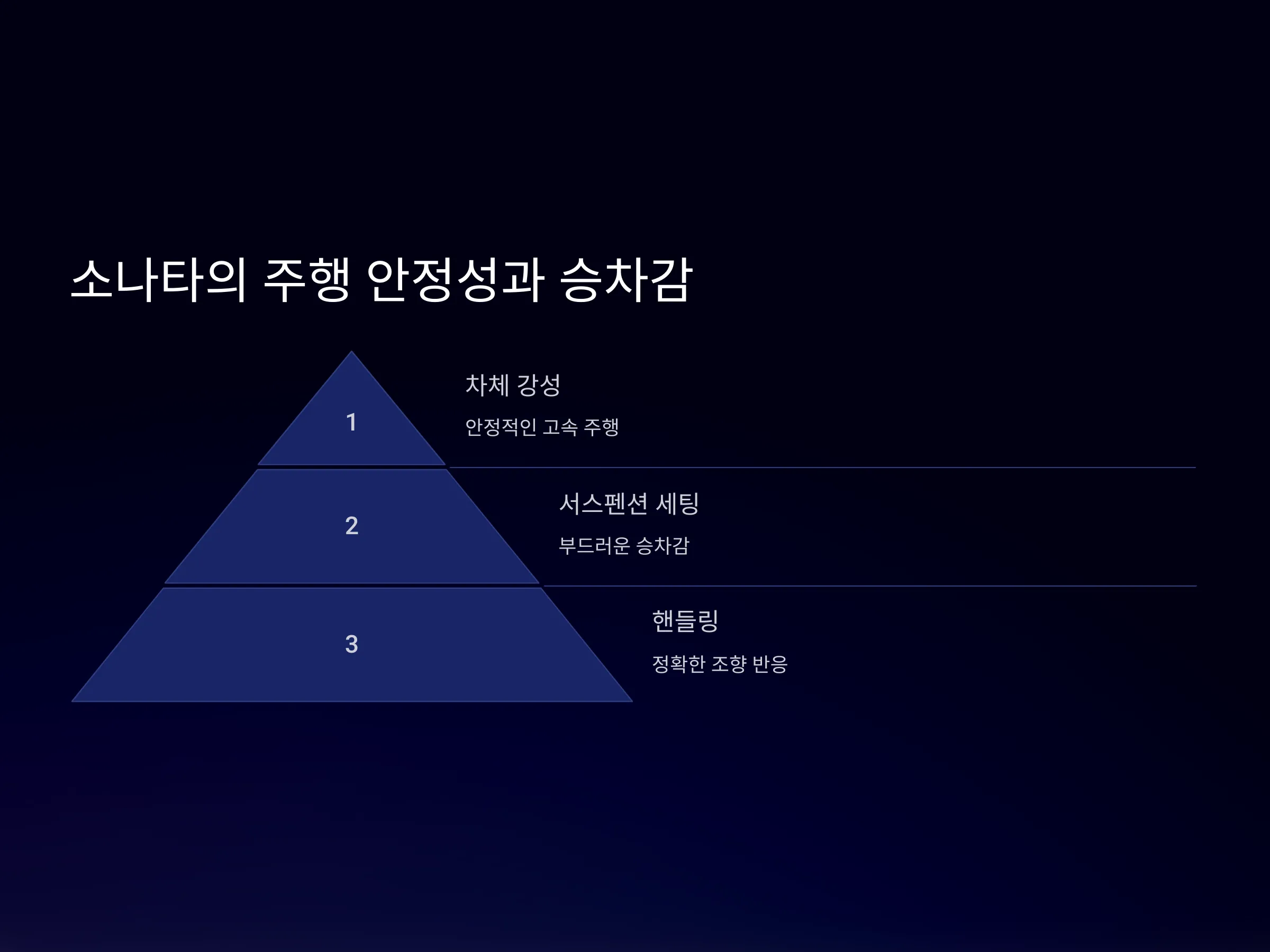 소나타의 주행 안정성과 승차감

1

차체 강성

안정적인 고속 주행

2

서스펜션 세팅

부드러운 승차감

3

핸들링

정확한 조향 반응